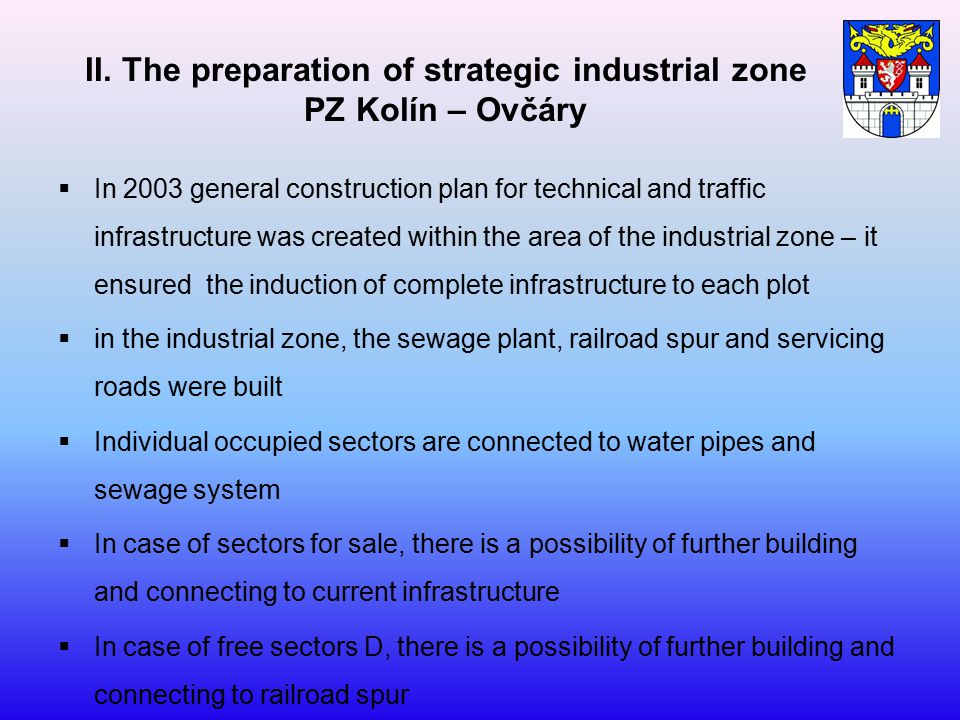 II. The preparation of strategic industrial zone PZ Kolín – Ovčáry

▪ In 2003 general construction plan for technical and traffic infrastructure was created within the area of the industrial zone – it ensured  the induction of complete infrastructure to each plot

▪ in the industrial zone, the sewage plant, railroad spur and servicing roads were built

▪ Individual occupied sectors are connected to water pipes and sewage system

▪ In case of sectors for sale, there is a possibility of further building and connecting to current infrastructure

▪ In case of free sectors D, there is a possibility of further building and connecting to railroad spur